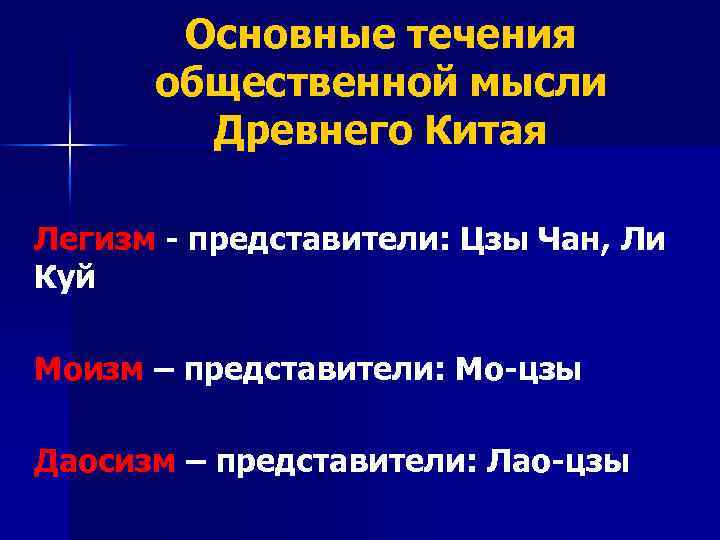 Основные течения общественной мысли Древнего Китая

Легизм - представители: Цзы Чан, Ли Куй

Моизм – представители: Мо-цзы

Даосизм – представители: Лао-цзы